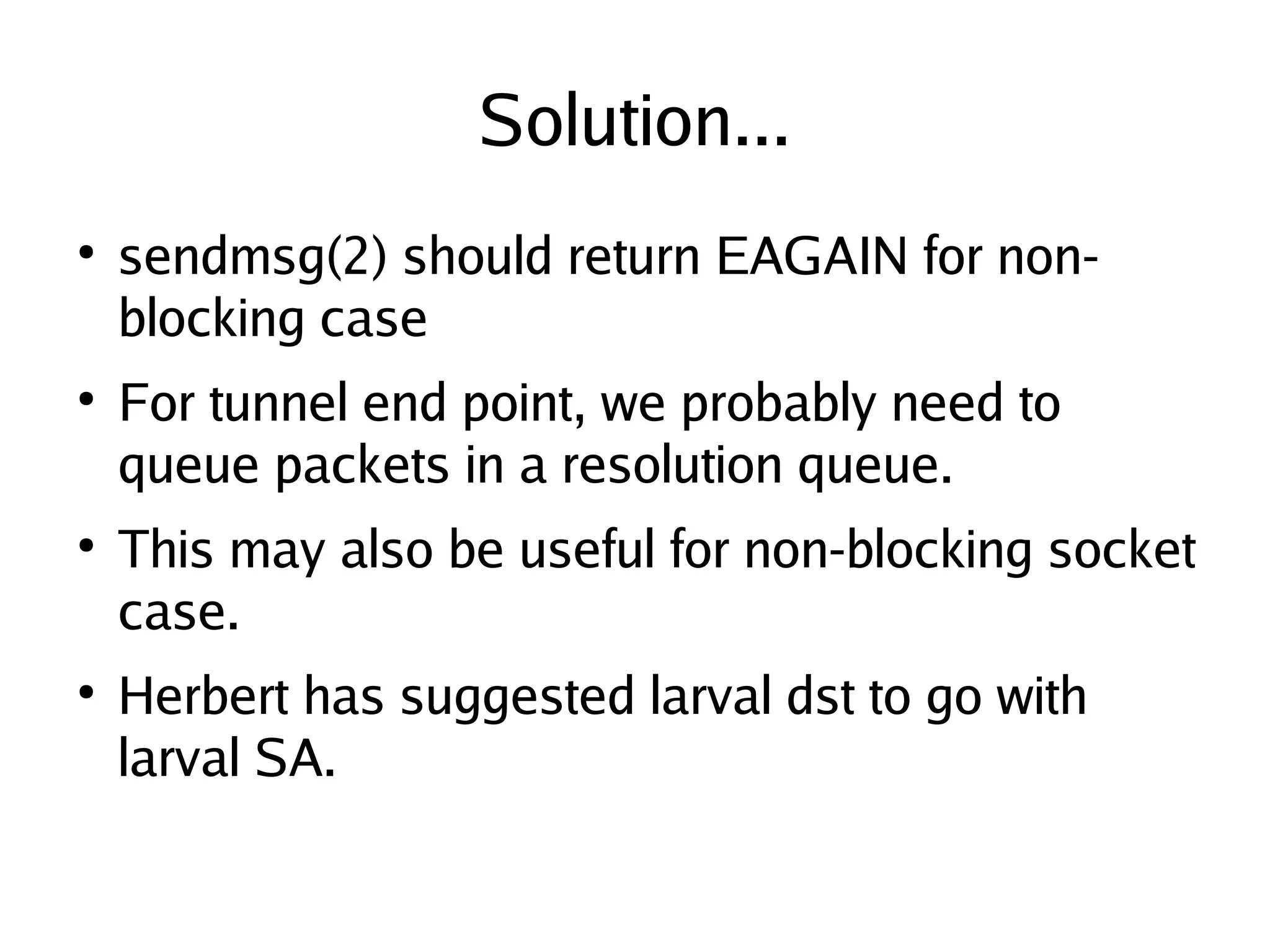 Solution...

• sendmsg(2) should return EAGAIN for non-blocking case
• For tunnel end point, we probably need to queue packets in a resolution queue.
• This may also be useful for non-blocking socket case.
• Herbert has suggested larval dst to go with larval SA.